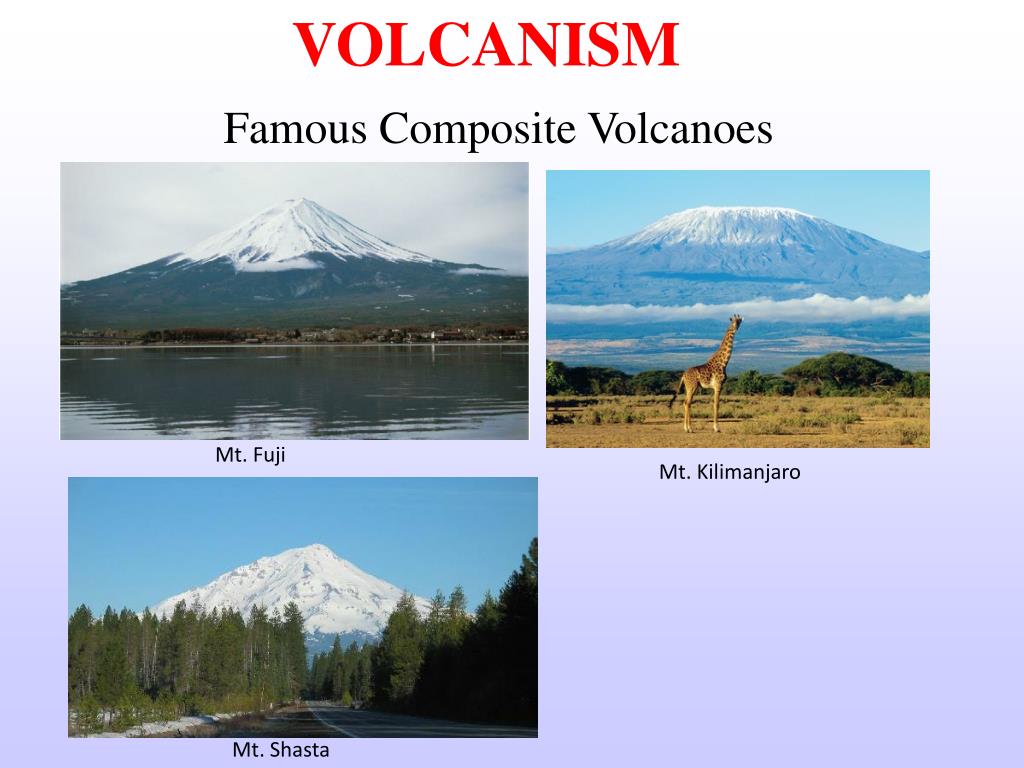 VOLCANISM

Famous Composite Volcanoes

Mt. Fuji

Mt. Kilimanjaro

Mt. Shasta